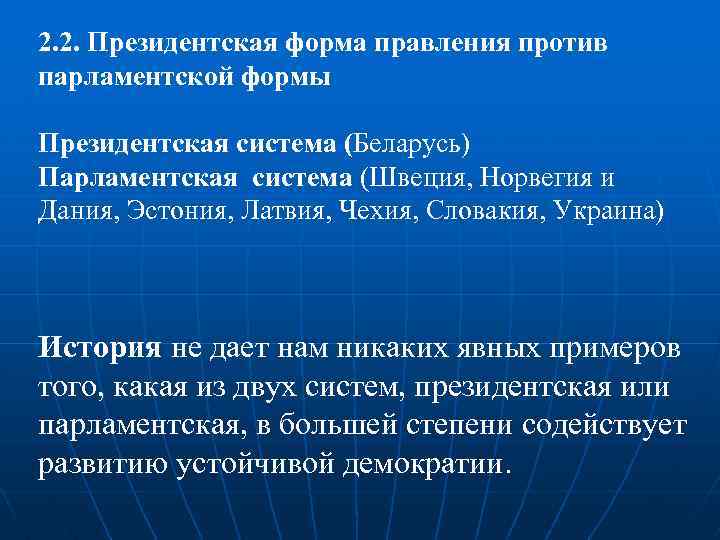 2.2. Президентская форма правления против парламентской формы

Президентская система (Беларусь)
Парламентская система (Швеция, Норвегия и Дания, Эстония, Латвия, Чехия, Словакия, Украина)

История не дает нам никаких явных примеров того, какая из двух систем, президентская или парламентская, в большей степени содействует развитию устойчивой демократии.